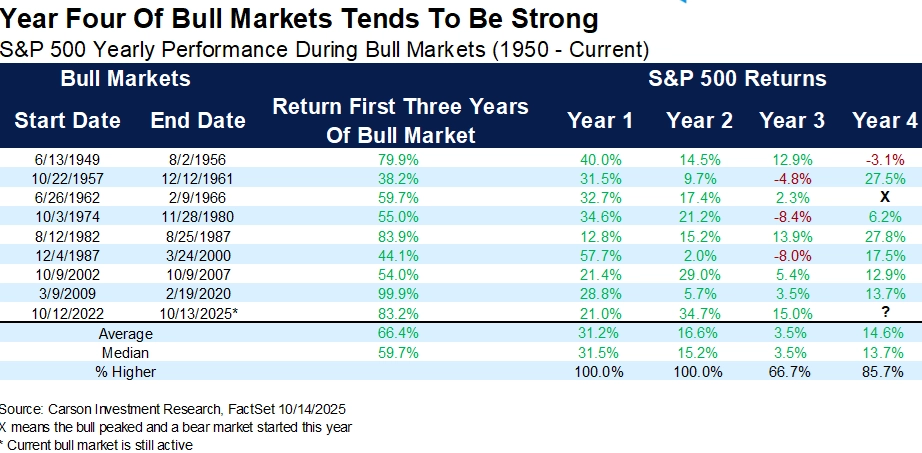 Year Four Of Bull Markets Tends To Be Strong

S&P 500 Yearly Performance During Bull Markets (1950 - Current)

| Bull Markets | | | S&P 500 Returns | | | |
|---|---|---|---|---|---|---|
| Start Date | End Date | Return First Three Years Of Bull Market | Year 1 | Year 2 | Year 3 | Year 4 |
| 6/13/1949 | 8/2/1956 | 79.9% | 40.0% | 14.5% | 12.9% | -3.1% |
| 10/22/1957 | 12/12/1961 | 38.2% | 31.5% | 9.7% | -4.8% | 27.5% |
| 6/26/1962 | 2/9/1966 | 59.7% | 32.7% | 17.4% | 2.3% | X |
| 10/3/1974 | 11/28/1980 | 55.0% | 34.6% | 21.2% | -8.4% | 6.2% |
| 8/12/1982 | 8/25/1987 | 83.9% | 12.8% | 15.2% | 13.9% | 27.8% |
| 12/4/1987 | 3/24/2000 | 44.1% | 57.7% | 2.0% | -8.0% | 17.5% |
| 10/9/2002 | 10/9/2007 | 54.0% | 21.4% | 29.0% | 5.4% | 12.9% |
| 3/9/2009 | 2/19/2020 | 99.9% | 28.8% | 5.7% | 3.5% | 13.7% |
| 10/12/2022 | 10/13/2025* | 83.2% | 21.0% | 34.7% | 15.0% | ? |
| Average | | 66.4% | 31.2% | 16.6% | 3.5% | 14.6% |
| Median | | 59.7% | 31.5% | 15.2% | 3.5% | 13.7% |
| % Higher | | | 100.0% | 100.0% | 66.7% | 85.7% |

Source: Carson Investment Research, FactSet 10/14/2025
X means the bull peaked and a bear market started this year
* Current bull market is still active